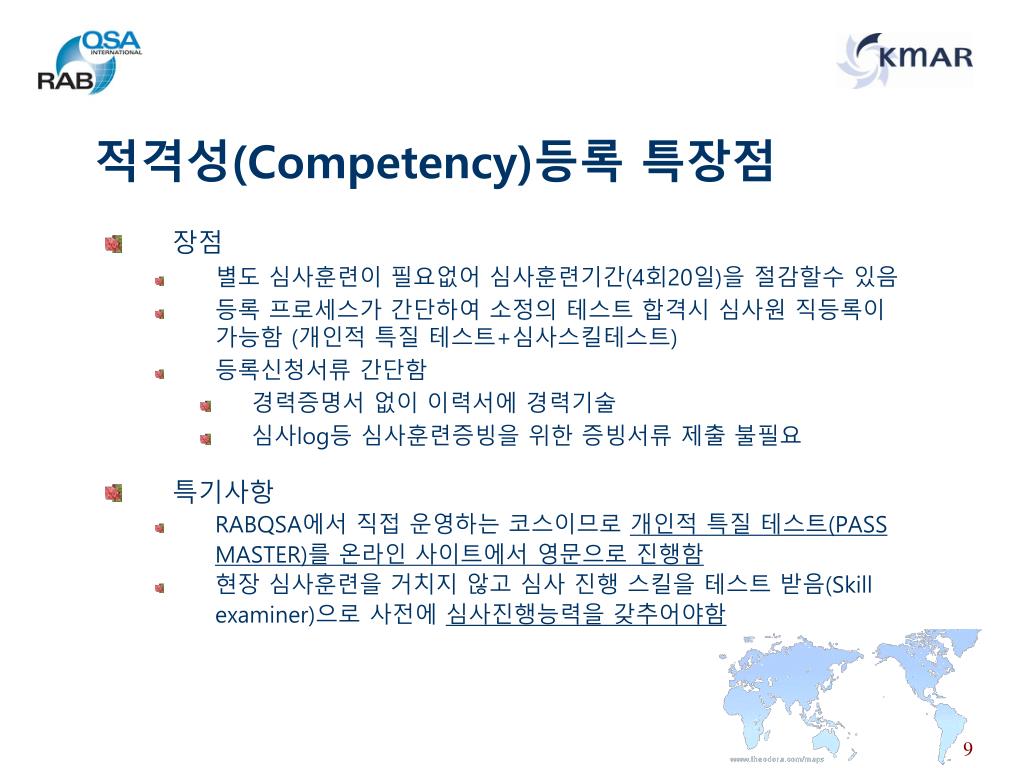 QSA
INTERNATIONAL
RAB

KMAR

적격성(Competency)등록 특장점

장점

별도 심사훈련이 필요없어 심사훈련기간(4회20일)을 절감할수 있음

등록 프로세스가 간단하여 소정의 테스트 합격시 심사원 직등록이 가능함 (개인적 특질 테스트+심사스킬테스트)

등록신청서류 간단함

경력증명서 없이 이력서에 경력기술

심사log등 심사훈련증빙을 위한 증빙서류 제출 불필요

특기사항

RABQSA에서 직접 운영하는 코스이므로 개인적 특질 테스트(PASS MASTER)를 온라인 사이트에서 영문으로 진행함

현장 심사훈련을 거치지 않고 심사 진행 스킬을 테스트 받음(Skill examiner)으로 사전에 심사진행능력을 갖추어야함

www.theodora.com/maps

9